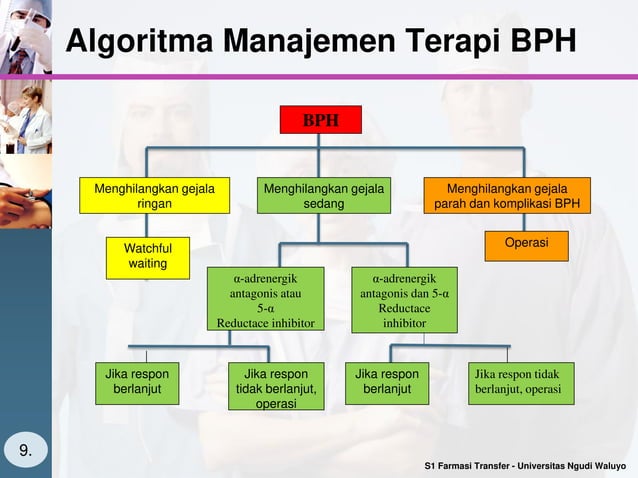 Algoritma Manajemen Terapi BPH

BPH

Menghilangkan gejala ringan

Menghilangkan gejala sedang

Menghilangkan gejala parah dan komplikasi BPH

Watchful waiting

Operasi

α-adrenergik antagonis atau 5-α Reductace inhibitor

α-adrenergik antagonis dan 5-α Reductace inhibitor

Jika respon berlanjut

Jika respon tidak berlanjut, operasi

Jika respon berlanjut

Jika respon tidak berlanjut, operasi

9.

S1 Farmasi Transfer - Universitas Ngudi Waluyo